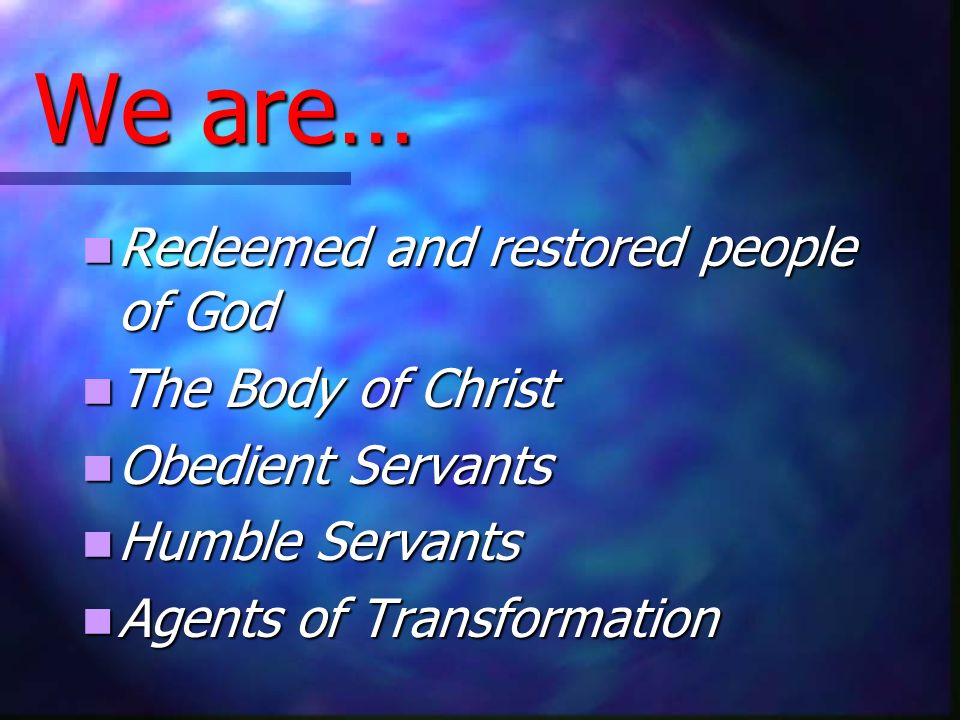 We are…

- Redeemed and restored people of God
- The Body of Christ
- Obedient Servants
- Humble Servants
- Agents of Transformation